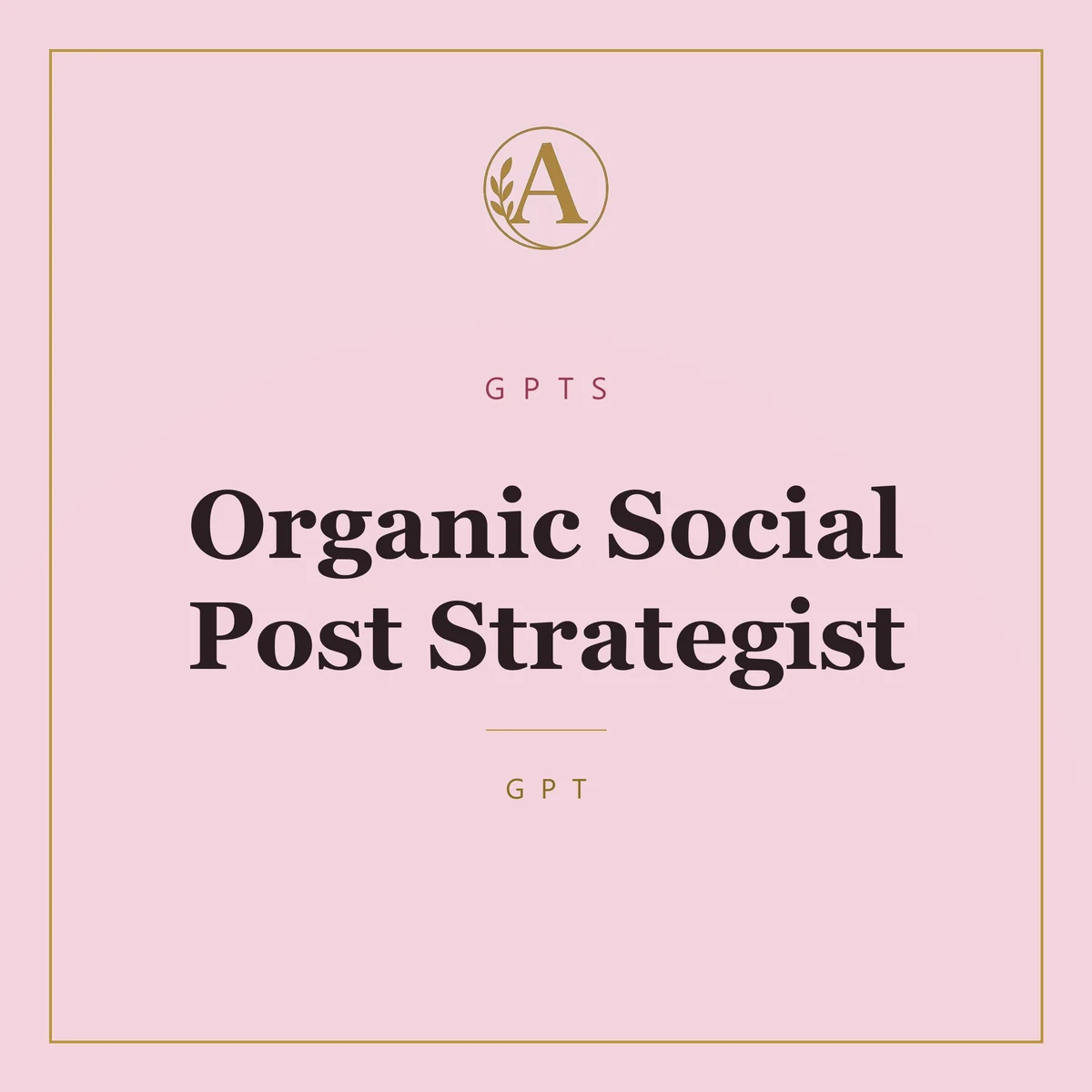 A

GPTS

Organic Social Post Strategist

GPT